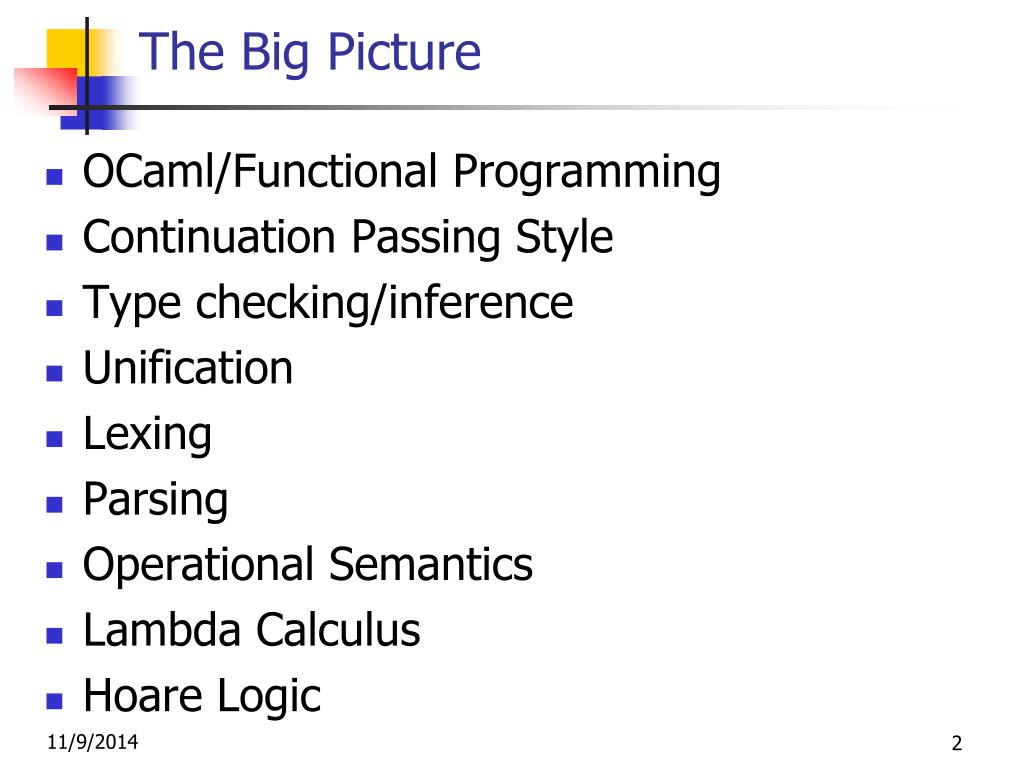 The Big Picture

- OCaml/Functional Programming
- Continuation Passing Style
- Type checking/inference
- Unification
- Lexing
- Parsing
- Operational Semantics
- Lambda Calculus
- Hoare Logic

11/9/2014

2